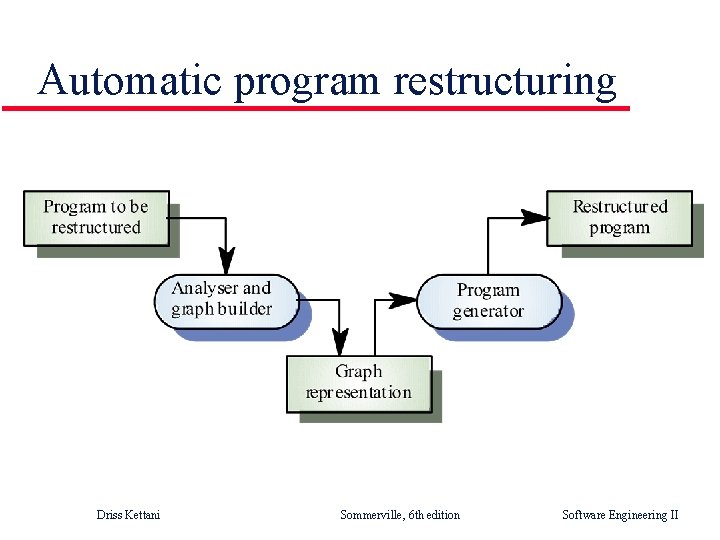 Automatic program restructuring

Program to be restructured

Analyser and graph builder

Graph representation

Program generator

Restructured program

Driss Kettani

Sommerville, 6th edition

Software Engineering II